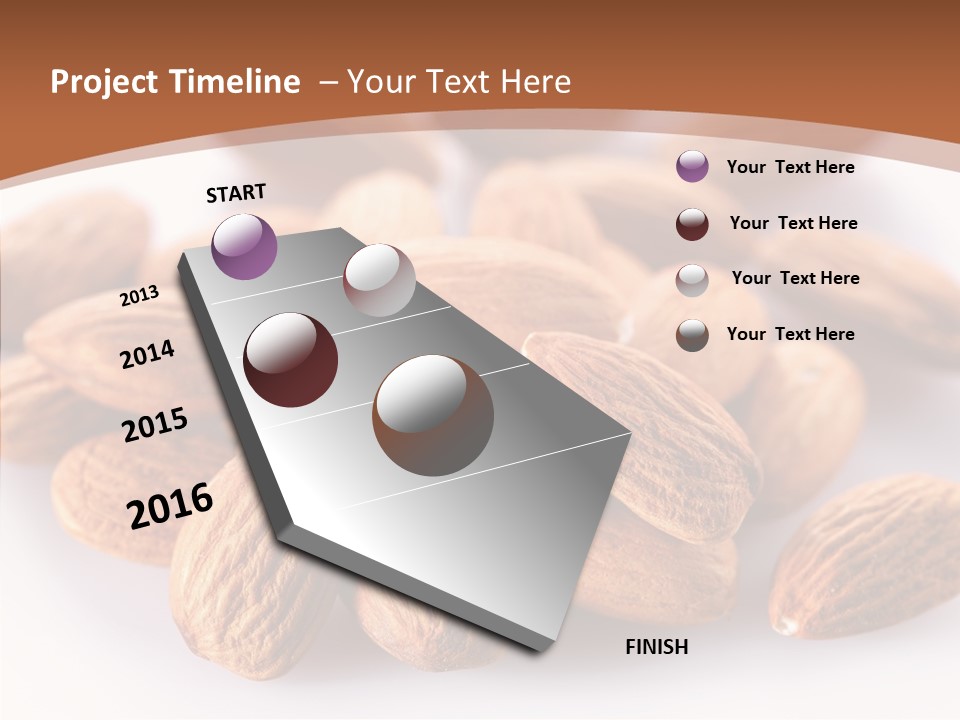 Project Timeline – Your Text Here

START

2013

2014

2015

2016

FINISH

Your Text Here

Your Text Here

Your Text Here

Your Text Here